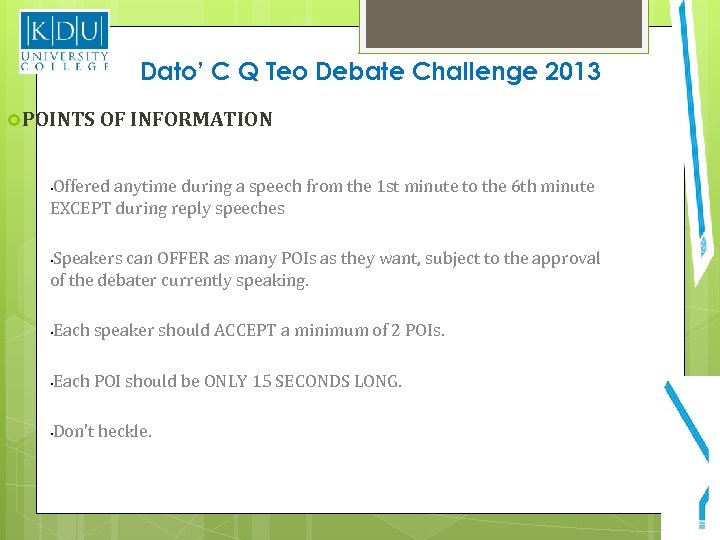 KDU UNIVERSITY COLLEGE

Dato' C Q Teo Debate Challenge 2013

POINTS OF INFORMATION

•Offered anytime during a speech from the 1st minute to the 6th minute EXCEPT during reply speeches

•Speakers can OFFER as many POIs as they want, subject to the approval of the debater currently speaking.

•Each speaker should ACCEPT a minimum of 2 POIs.

•Each POI should be ONLY 15 SECONDS LONG.

•Don't heckle.